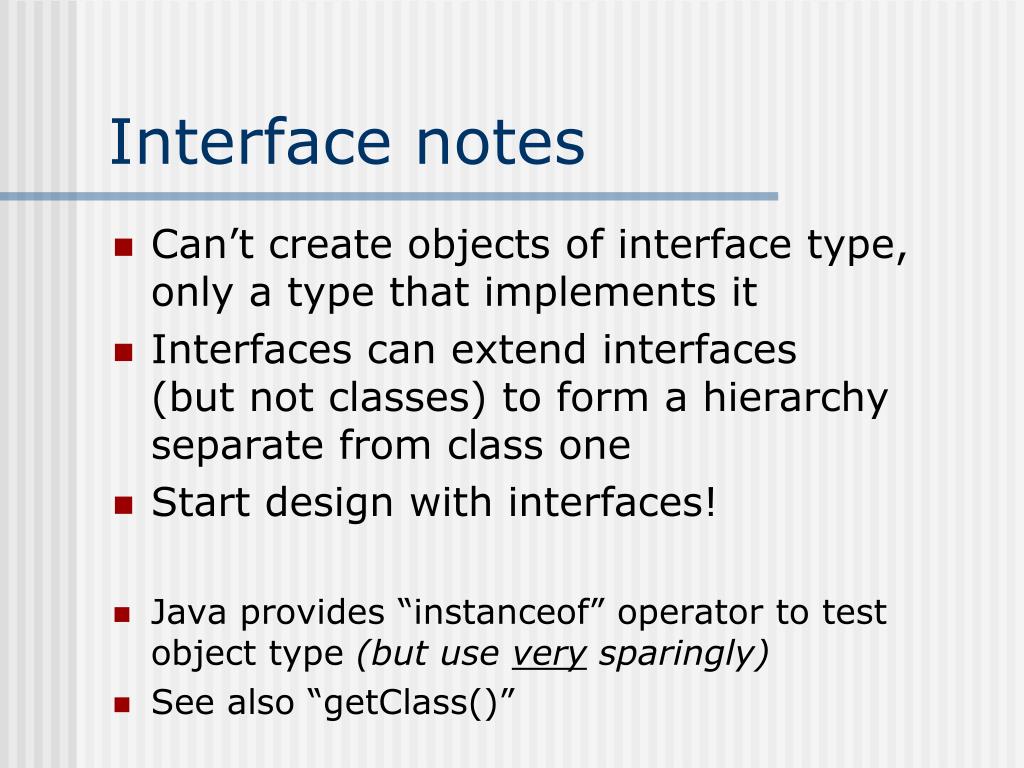 Interface notes

- Can’t create objects of interface type, only a type that implements it
- Interfaces can extend interfaces (but not classes) to form a hierarchy separate from class one
- Start design with interfaces!

- Java provides “instanceof” operator to test object type (but use very sparingly)
- See also “getClass()”